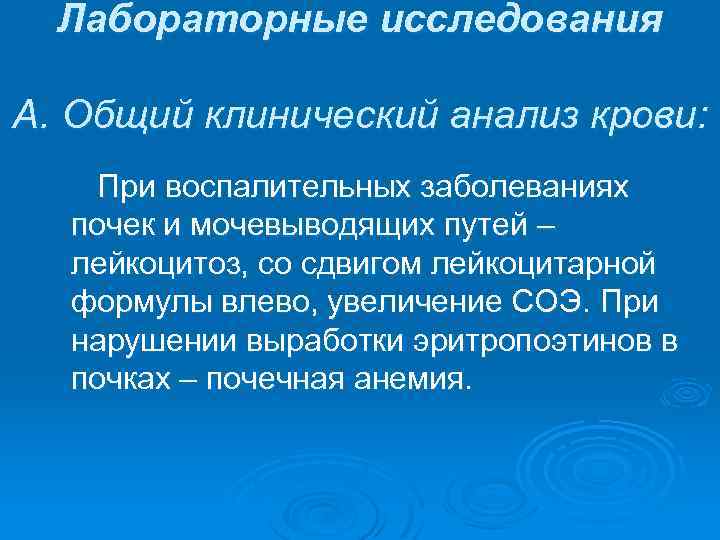 Лабораторные исследования

А. Общий клинический анализ крови:

При воспалительных заболеваниях почек и мочевыводящих путей – лейкоцитоз, со сдвигом лейкоцитарной формулы влево, увеличение СОЭ. При нарушении выработки эритропоэтинов в почках – почечная анемия.